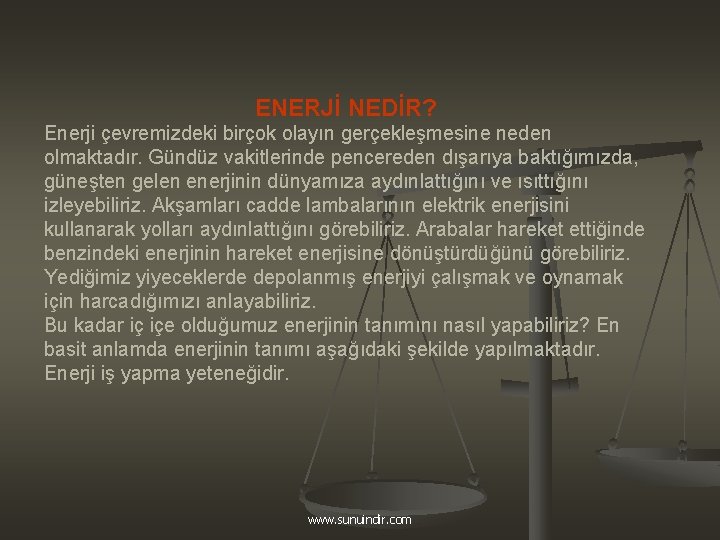 ENERJİ NEDİR?

Enerji çevremizdeki birçok olayın gerçekleşmesine neden olmaktadır. Gündüz vakitlerinde pencereden dışarıya baktığımızda, güneşten gelen enerjinin dünyamıza aydınlattığını ve ısıttığını izleyebiliriz. Akşamları cadde lambalarının elektrik enerjisini kullanarak yolları aydınlattığını görebiliriz. Arabalar hareket ettiğinde benzindeki enerjinin hareket enerjisine dönüştürdüğünü görebiliriz. Yediğimiz yiyeceklerde depolanmış enerjiyi çalışmak ve oynamak için harcadığımızı anlayabiliriz.
Bu kadar iç içe olduğumuz enerjinin tanımını nasıl yapabiliriz? En basit anlamda enerjinin tanımı aşağıdaki şekilde yapılmaktadır.
Enerji iş yapma yeteneğidir.

www.sunuindir.com